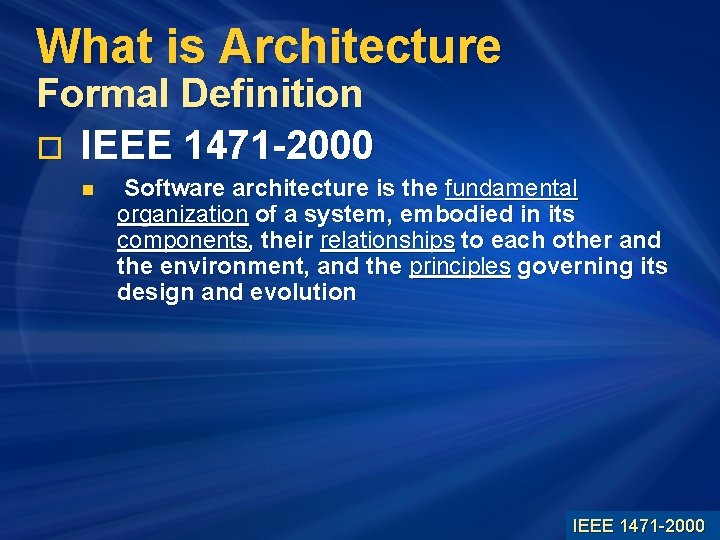 What is Architecture
Formal Definition

IEEE 1471-2000

Software architecture is the fundamental organization of a system, embodied in its components, their relationships to each other and the environment, and the principles governing its design and evolution

IEEE 1471-2000